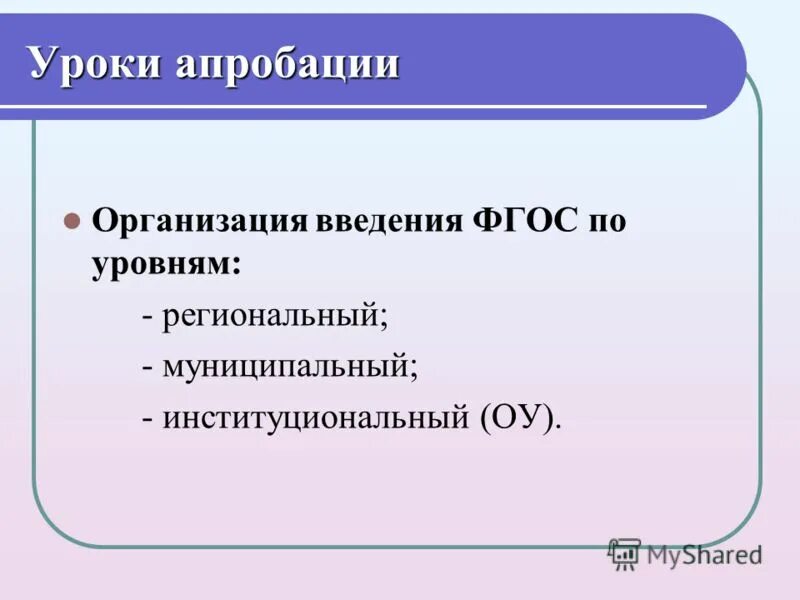 Уроки апробации

Организация введения ФГОС по уровням:

- региональный;

- муниципальный;

- институциональный (ОУ).

MyShared